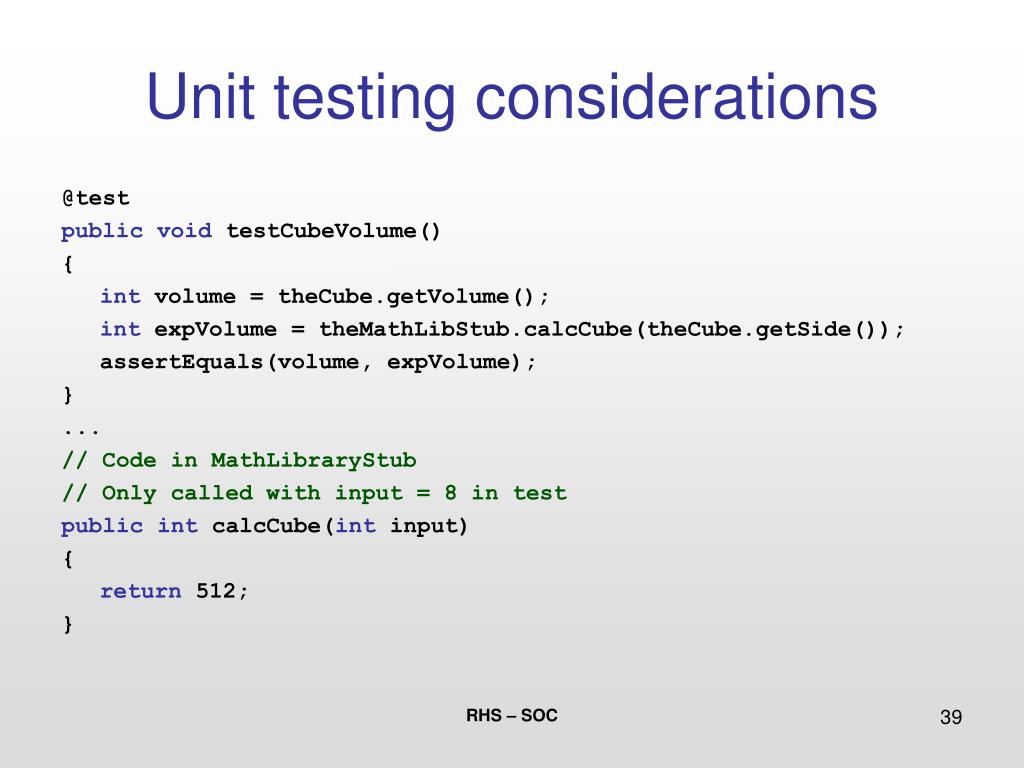 Unit testing considerations

@test
public void testCubeVolume()
{
   int volume = theCube.getVolume();
   int expVolume = theMathLibStub.calcCube(theCube.getSide());
   assertEquals(volume, expVolume);
}
...
// Code in MathLibraryStub
// Only called with input = 8 in test
public int calcCube(int input)
{
   return 512;
}

RHS – SOC

39